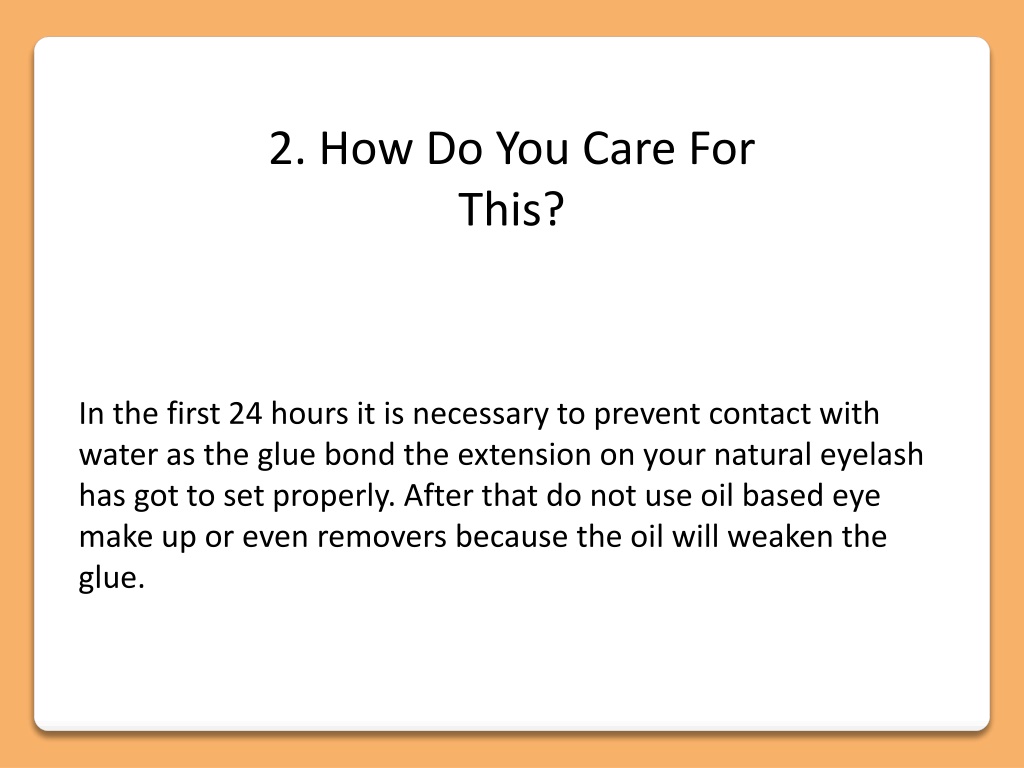 2. How Do You Care For This?

In the first 24 hours it is necessary to prevent contact with water as the glue bond the extension on your natural eyelash has got to set properly. After that do not use oil based eye make up or even removers because the oil will weaken the glue.